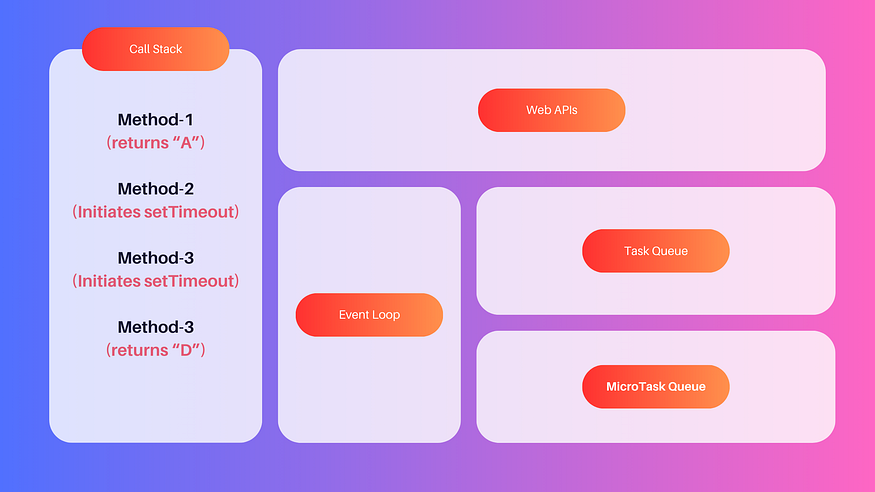 Call Stack

Method-1
(returns “A”)

Method-2
(Initiates setTimeout)

Method-3
(Initiates setTimeout)

Method-3
(returns “D”)

Web APIs

Event Loop

Task Queue

MicroTask Queue